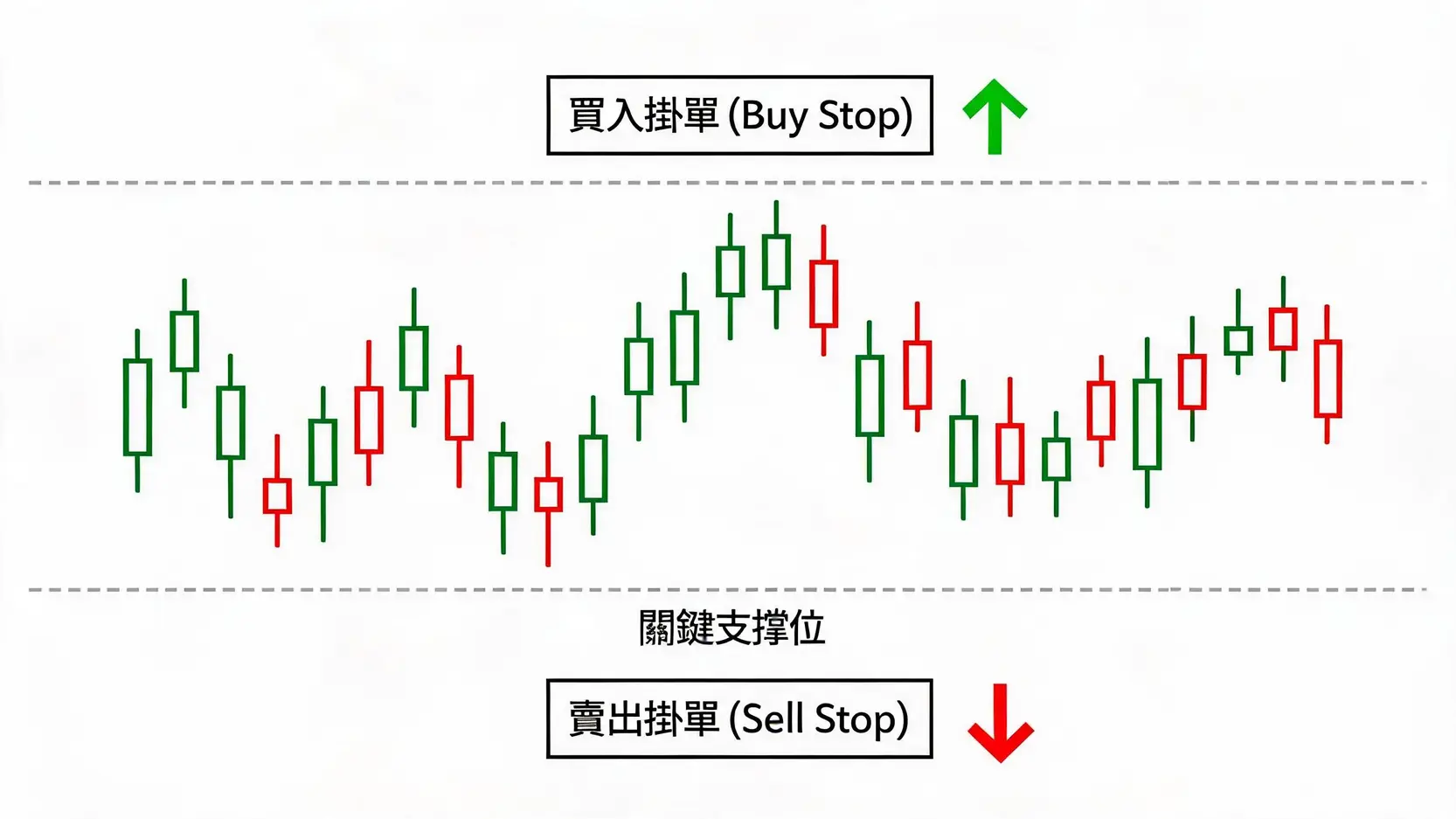 買入掛單 (Buy Stop)

關鍵支撐位

賣出掛單 (Sell Stop)